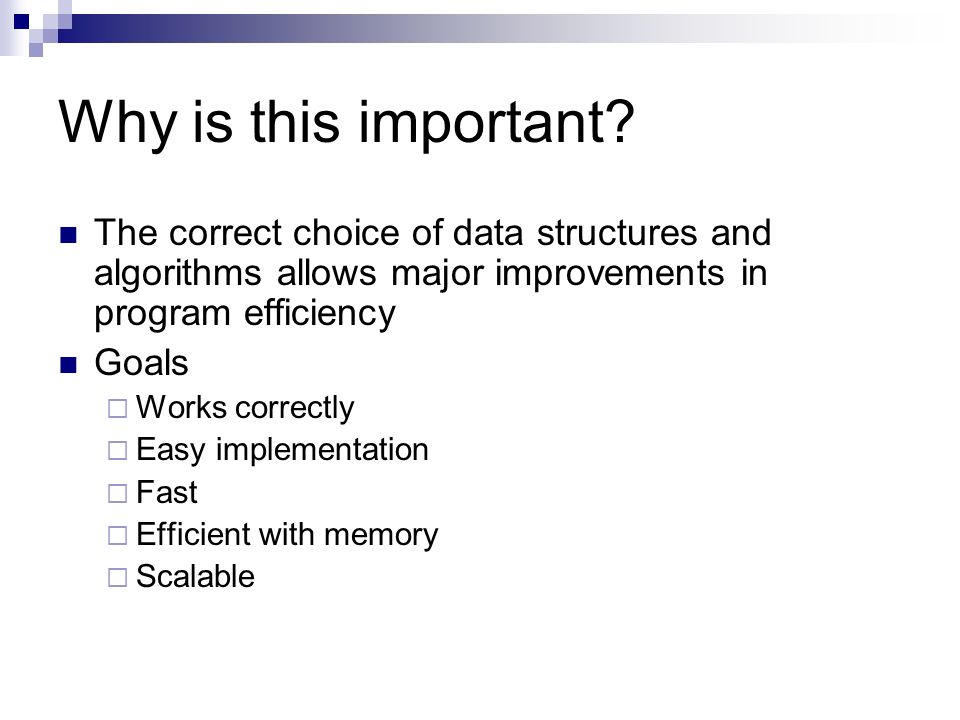 Why is this important?

- The correct choice of data structures and algorithms allows major improvements in program efficiency
- Goals
  - Works correctly
  - Easy implementation
  - Fast
  - Efficient with memory
  - Scalable